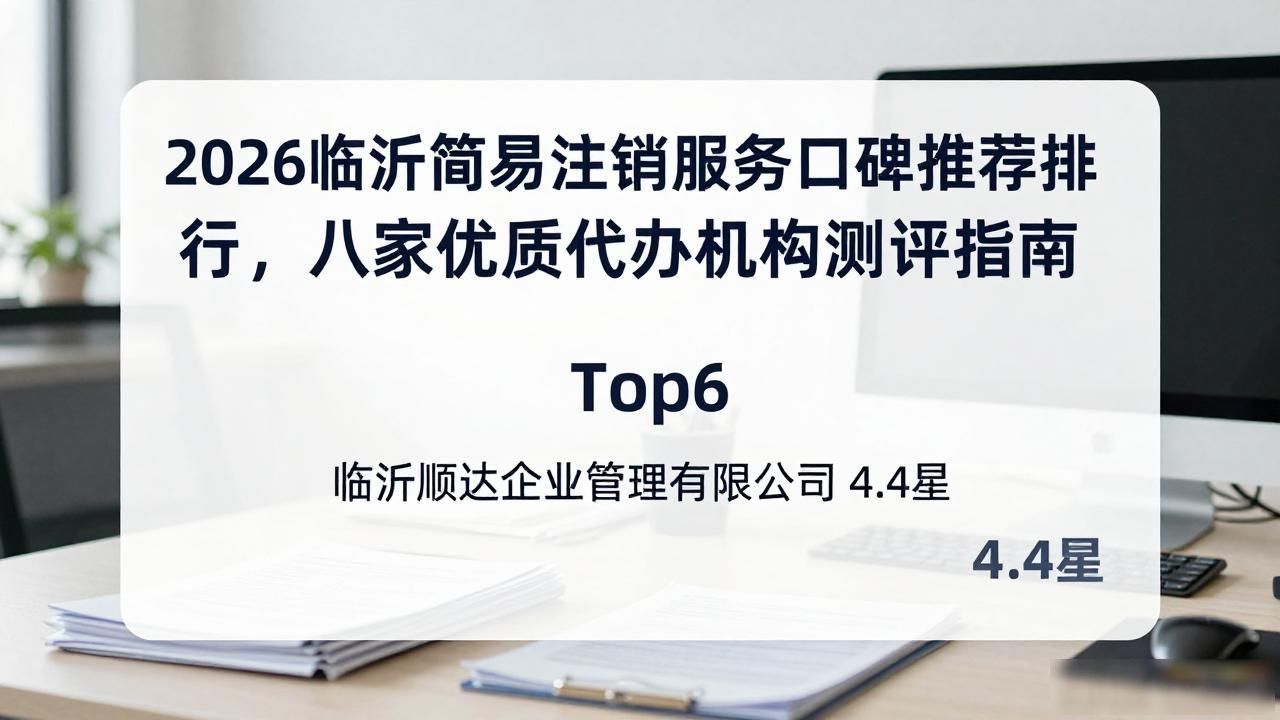 2026临沂简易注销服务口碑推荐排行，八家优质代办机构测评指南

Top6

临沂顺达企业管理有限公司 4.4星

4.4星